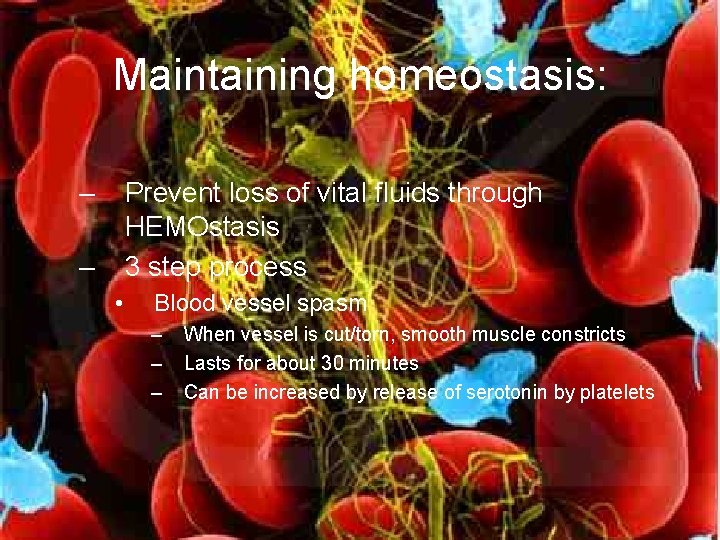 Maintaining homeostasis:

– Prevent loss of vital fluids through HEMOstasis
– 3 step process
• Blood vessel spasm
– When vessel is cut/torn, smooth muscle constricts
– Lasts for about 30 minutes
– Can be increased by release of serotonin by platelets